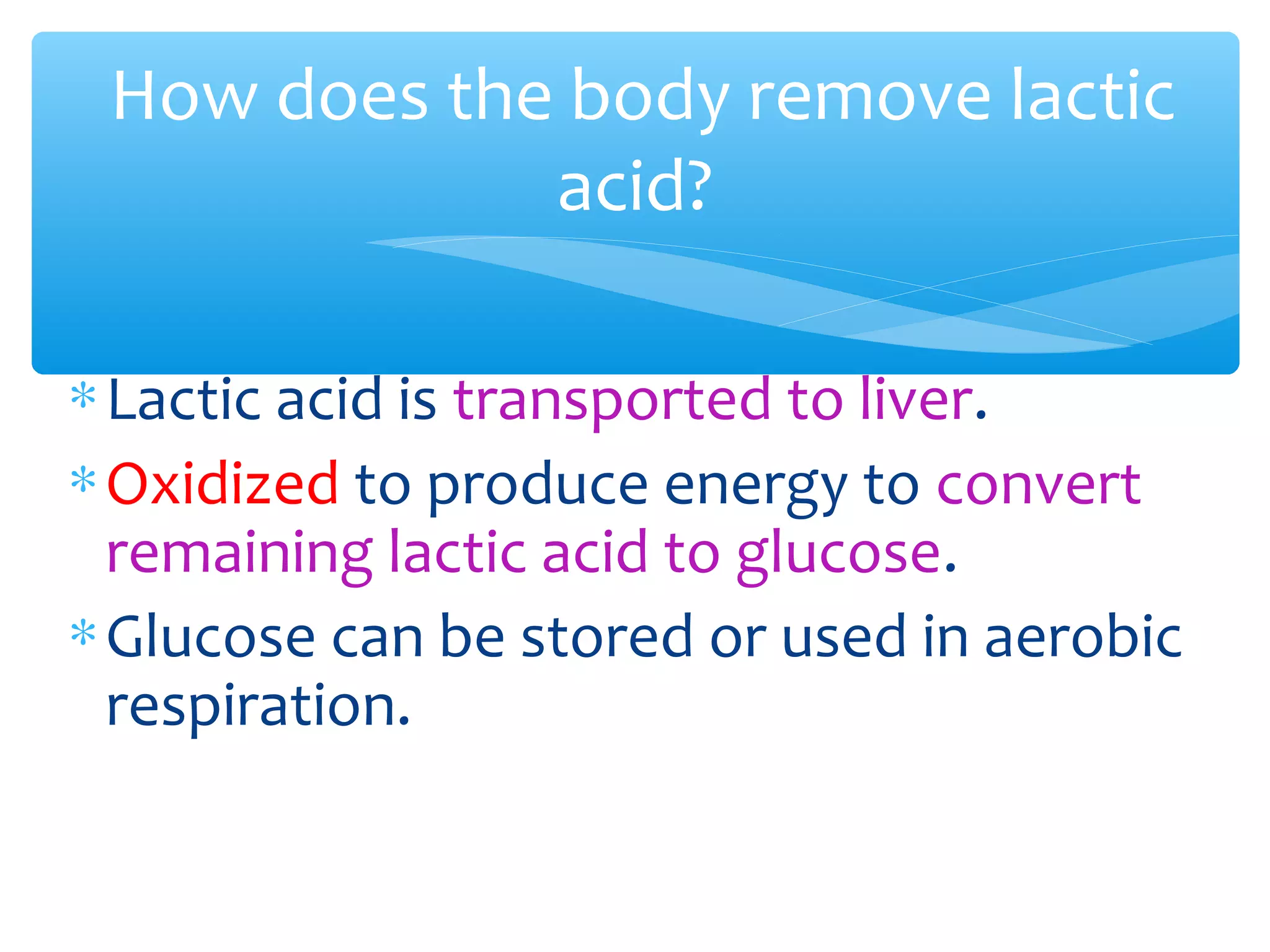 How does the body remove lactic acid?

* Lactic acid is transported to liver.
* Oxidized to produce energy to convert remaining lactic acid to glucose.
* Glucose can be stored or used in aerobic respiration.